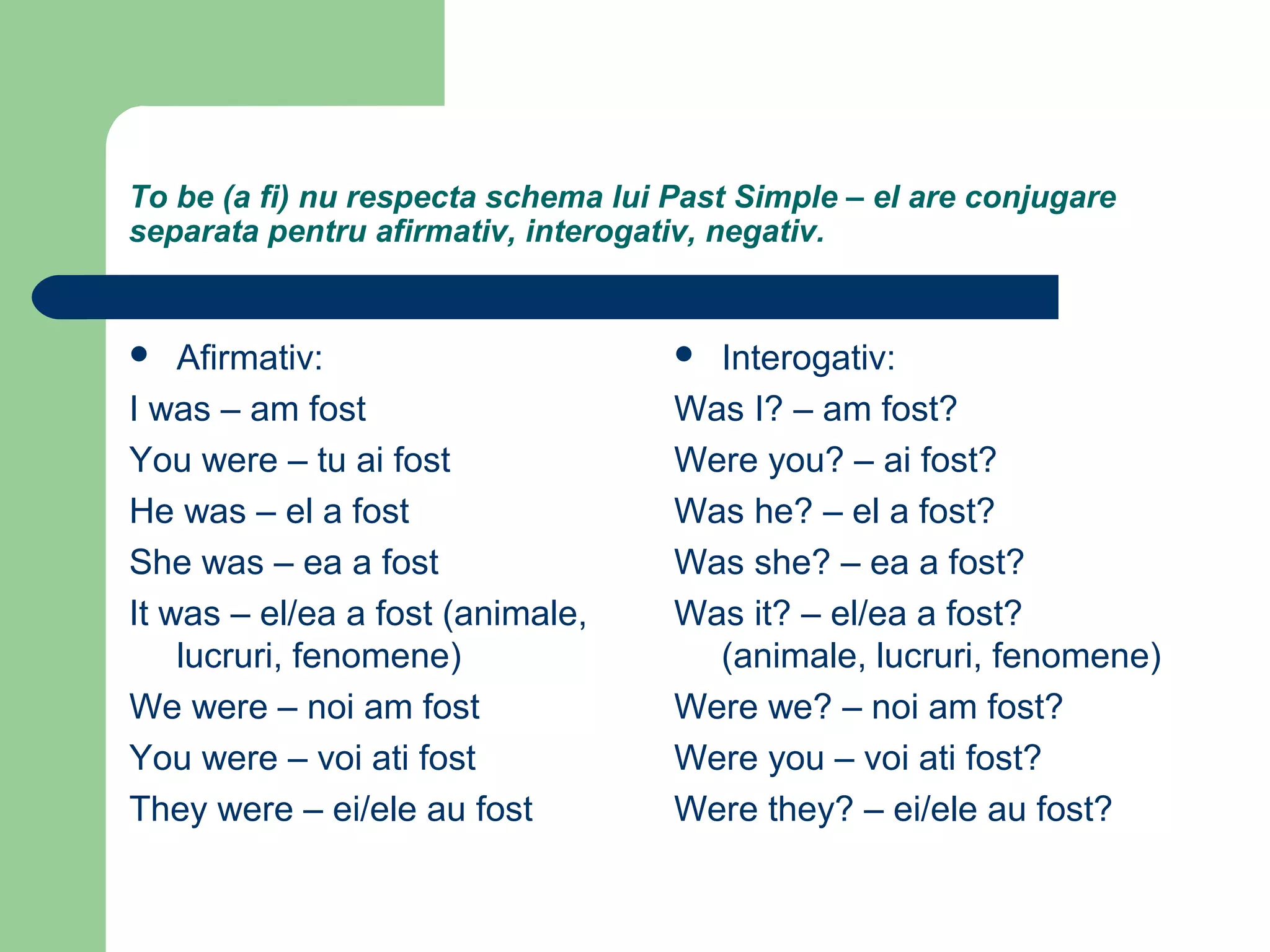 To be (a fi) nu respecta schema lui Past Simple – el are conjugare separata pentru afirmativ, interogativ, negativ.

• Afirmativ:
I was – am fost
You were – tu ai fost
He was – el a fost
She was – ea a fost
It was – el/ea a fost (animale, lucruri, fenomene)
We were – noi am fost
You were – voi ati fost
They were – ei/ele au fost

• Interogativ:
Was I? – am fost?
Were you? – ai fost?
Was he? – el a fost?
Was she? – ea a fost?
Was it? – el/ea a fost? (animale, lucruri, fenomene)
Were we? – noi am fost?
Were you – voi ati fost?
Were they? – ei/ele au fost?